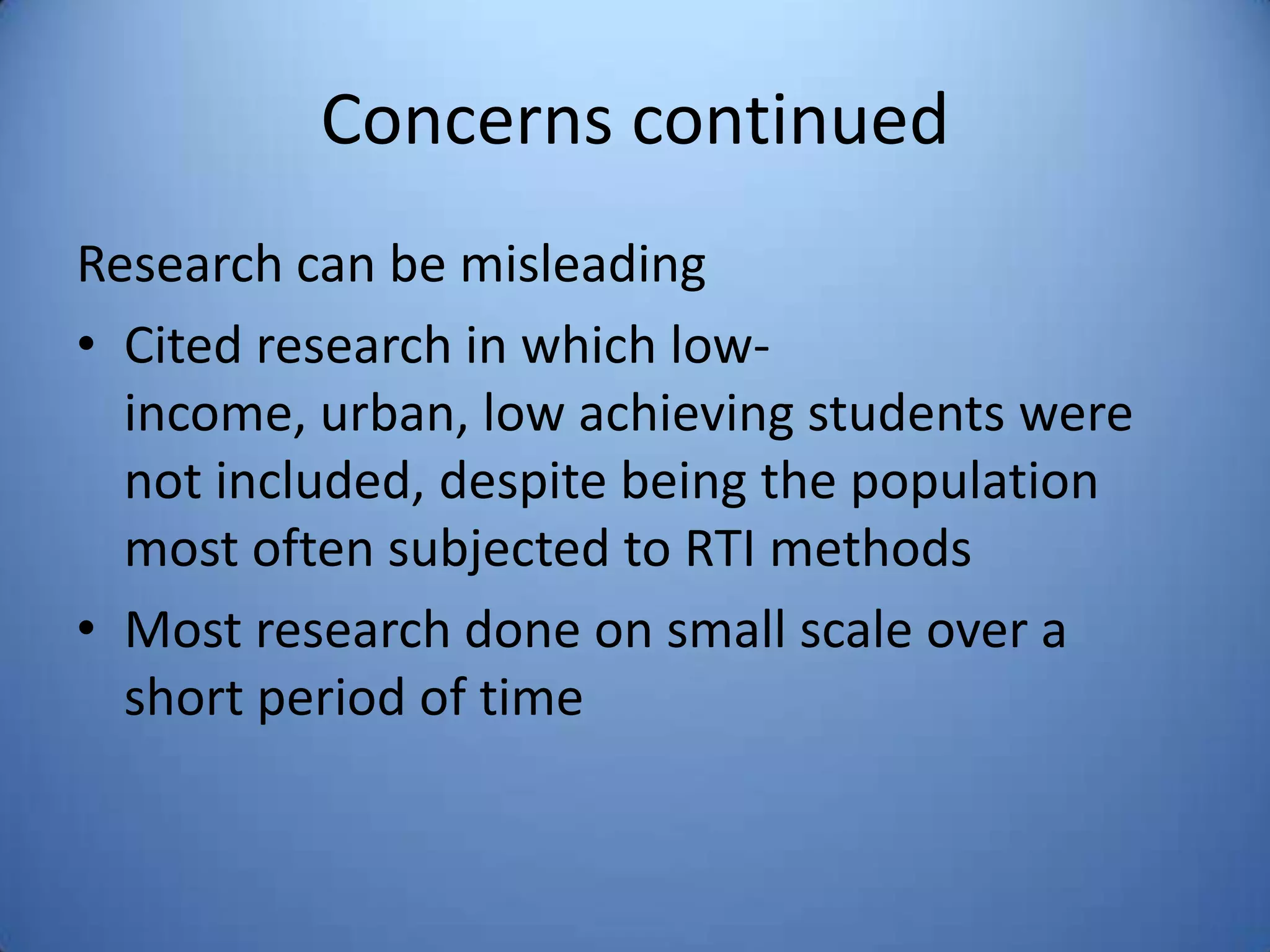 Concerns continued

Research can be misleading

• Cited research in which low-income, urban, low achieving students were not included, despite being the population most often subjected to RTI methods

• Most research done on small scale over a short period of time